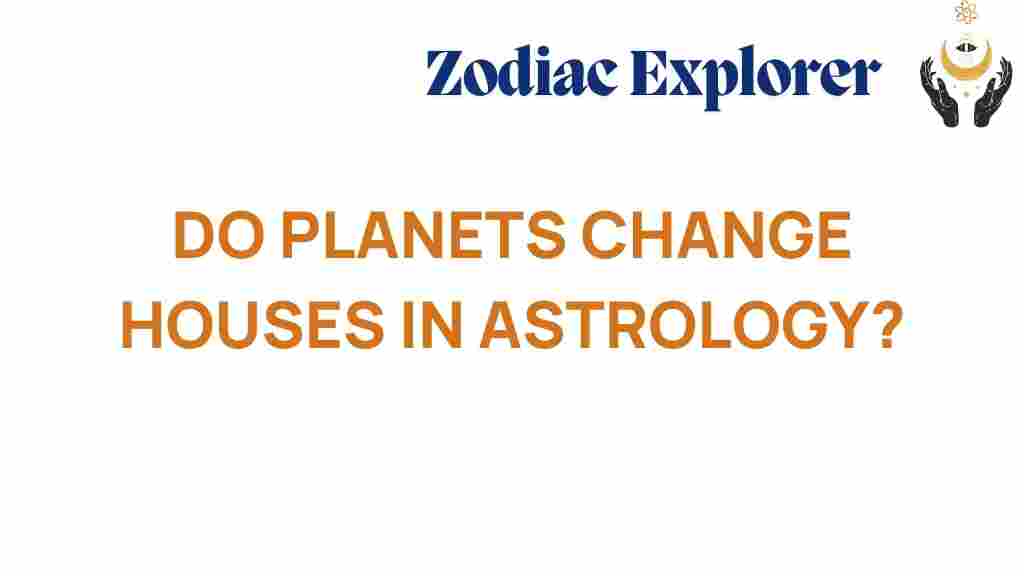 Zodiac Explorer

DO PLANETS CHANGE HOUSES IN ASTROLOGY?